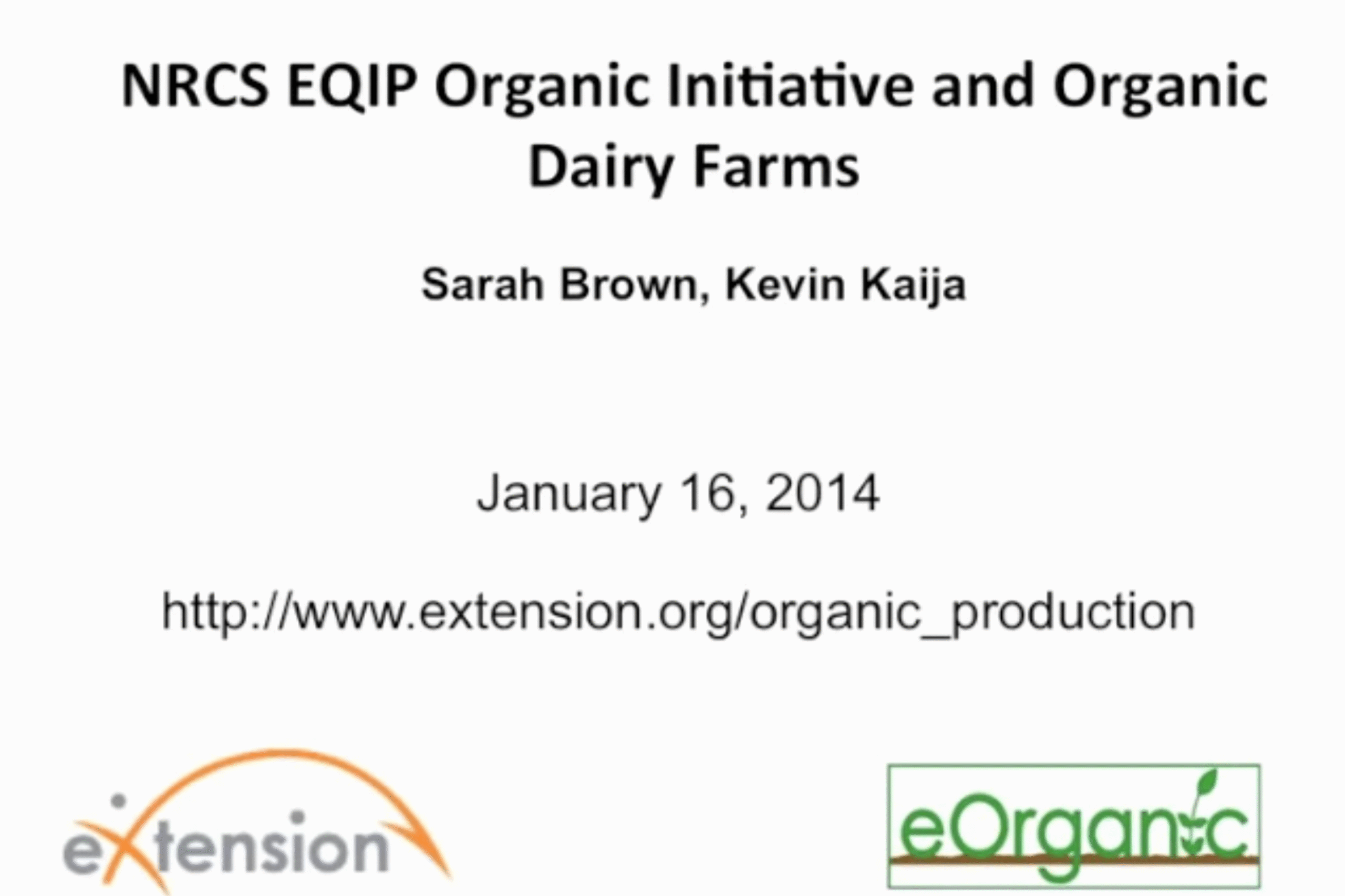 NRCS EQIP Organic Initiative and Organic Dairy Farms

Sarah Brown, Kevin Kaija

January 16, 2014

http://www.extension.org/organic_production

eXtension

eOrganic